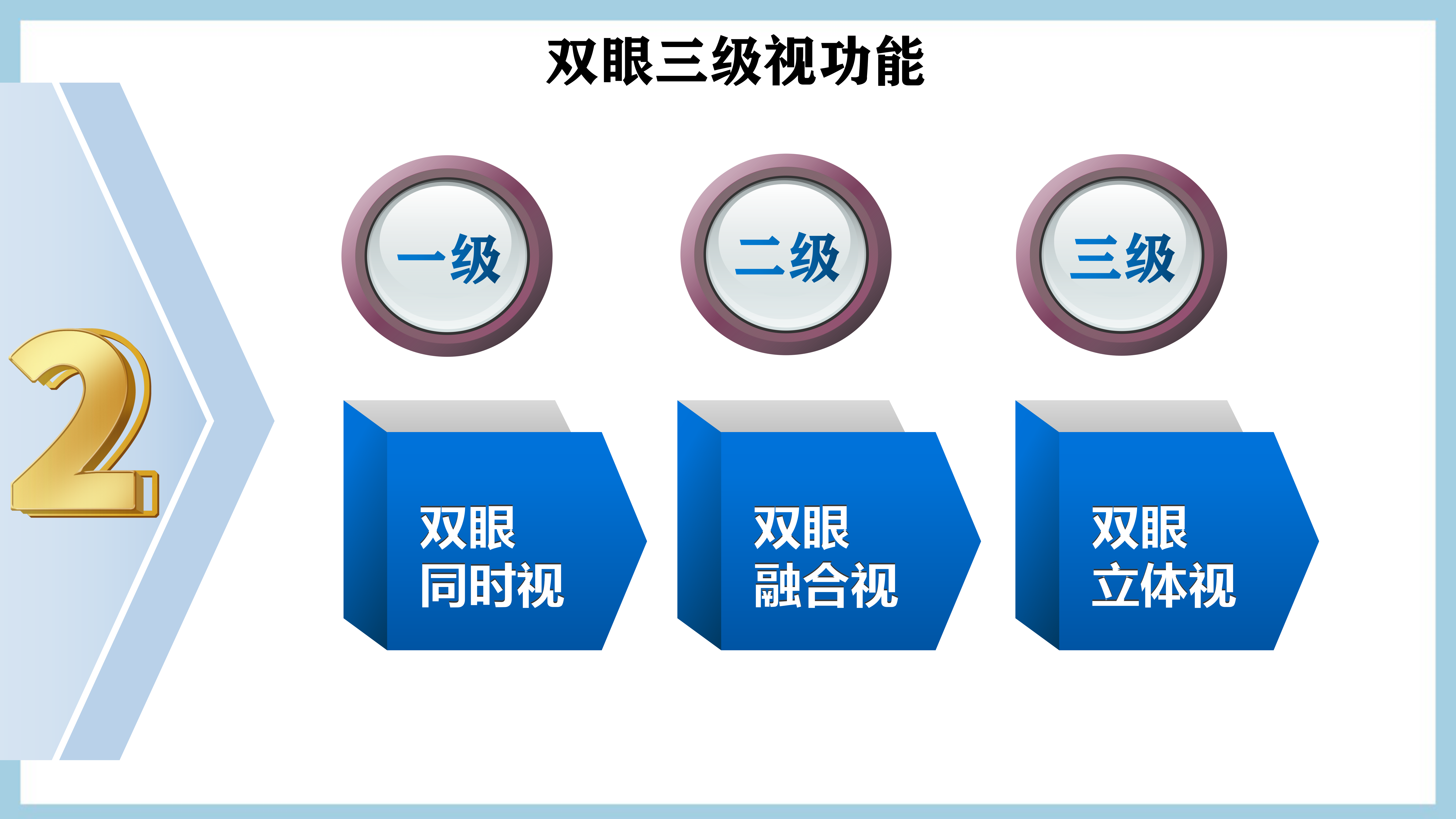 双眼三级视功能

2

一级

二级

三级

双眼
同时视

双眼
融合视

双眼
立体视